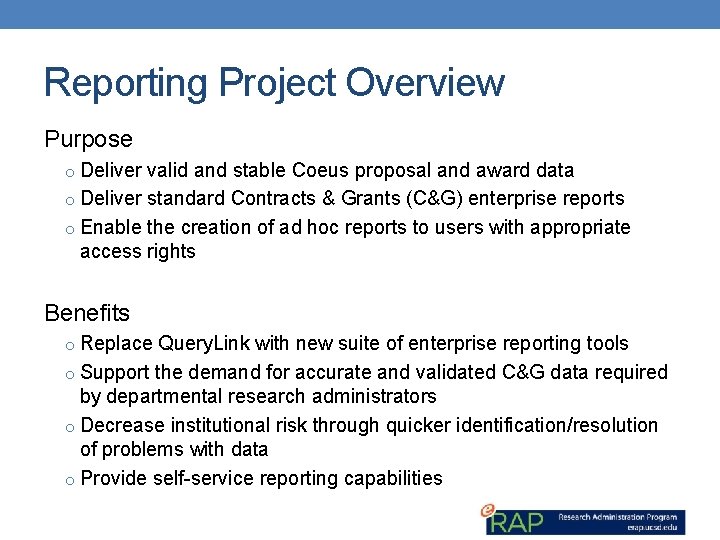 Reporting Project Overview

Purpose

o Deliver valid and stable Coeus proposal and award data

o Deliver standard Contracts & Grants (C&G) enterprise reports

o Enable the creation of ad hoc reports to users with appropriate access rights

Benefits

o Replace QueryLink with new suite of enterprise reporting tools

o Support the demand for accurate and validated C&G data required by departmental research administrators

o Decrease institutional risk through quicker identification/resolution of problems with data

o Provide self-service reporting capabilities

eRAP Research Administration Program erap.ucsd.edu